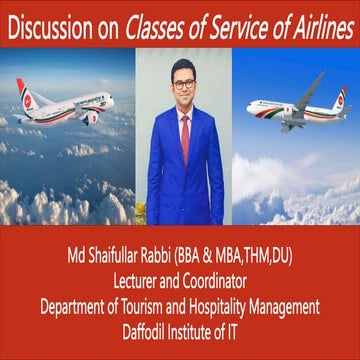 Discussion on Classes of Service of Airlines

Md Shaifullar Rabbi (BBA & MBA,THM,DU)
Lecturer and Coordinator
Department of Tourism and Hospitality Management
Daffodil Institute of IT